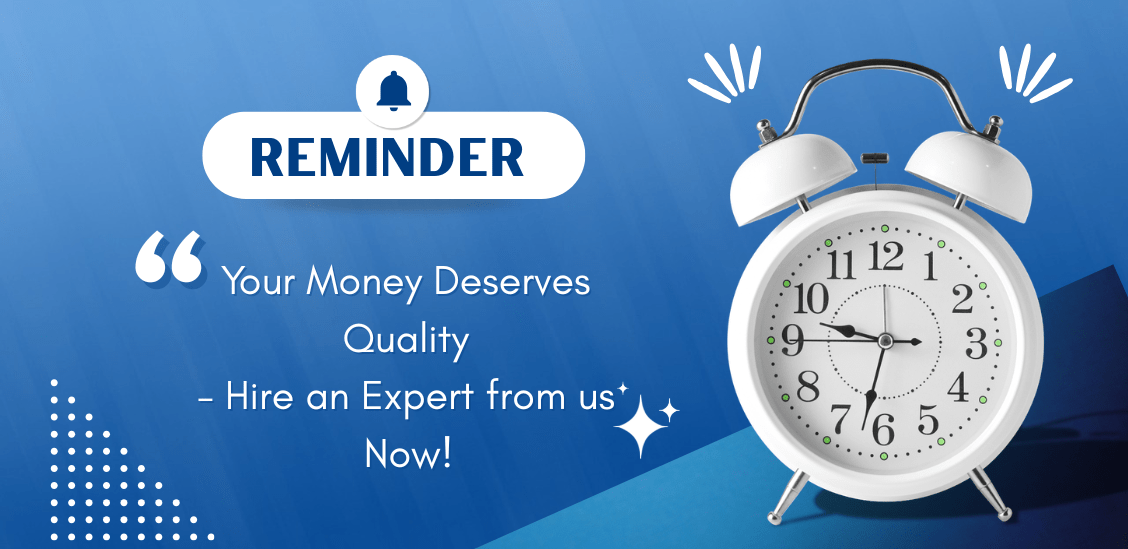 REMINDER

“ Your Money Deserves Quality – Hire an Expert from us Now!

12 1 2 3 4 5 6 7 8 9 10 11